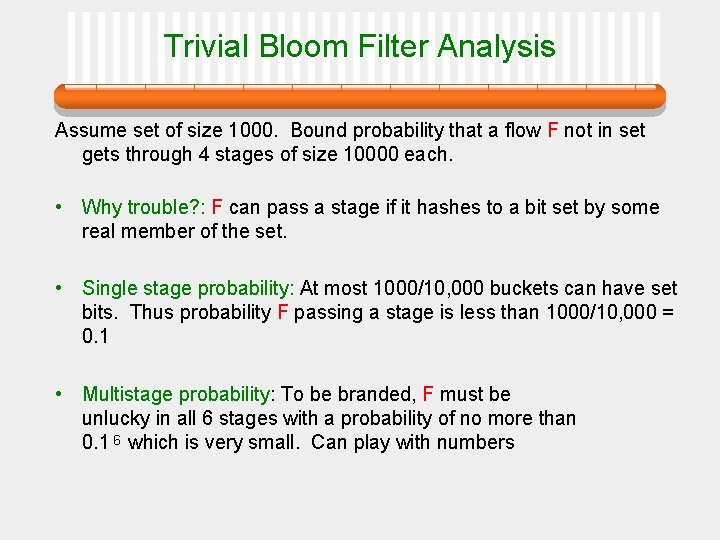 Trivial Bloom Filter Analysis

Assume set of size 1000. Bound probability that a flow F not in set gets through 4 stages of size 10000 each.

• Why trouble?: F can pass a stage if it hashes to a bit set by some real member of the set.

• Single stage probability: At most 1000/10,000 buckets can have set bits. Thus probability F passing a stage is less than 1000/10,000 = 0.1

• Multistage probability: To be branded, F must be unlucky in all 6 stages with a probability of no more than $0.1^6$ which is very small. Can play with numbers